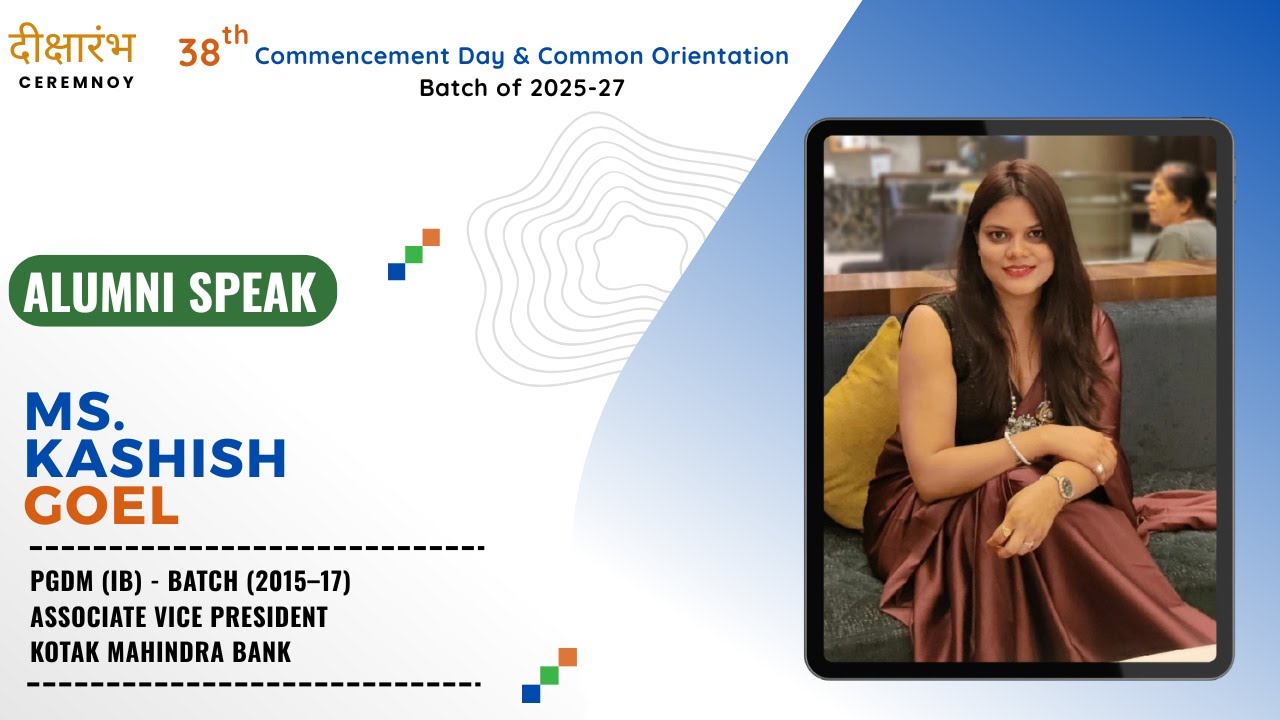 दीक्षारंभ
CEREMNOY

38th Commencement Day & Common Orientation
Batch of 2025-27

ALUMNI SPEAK

MS.
KASHISH
GOEL

PGDM (IB) - BATCH (2015–17)
ASSOCIATE VICE PRESIDENT
KOTAK MAHINDRA BANK